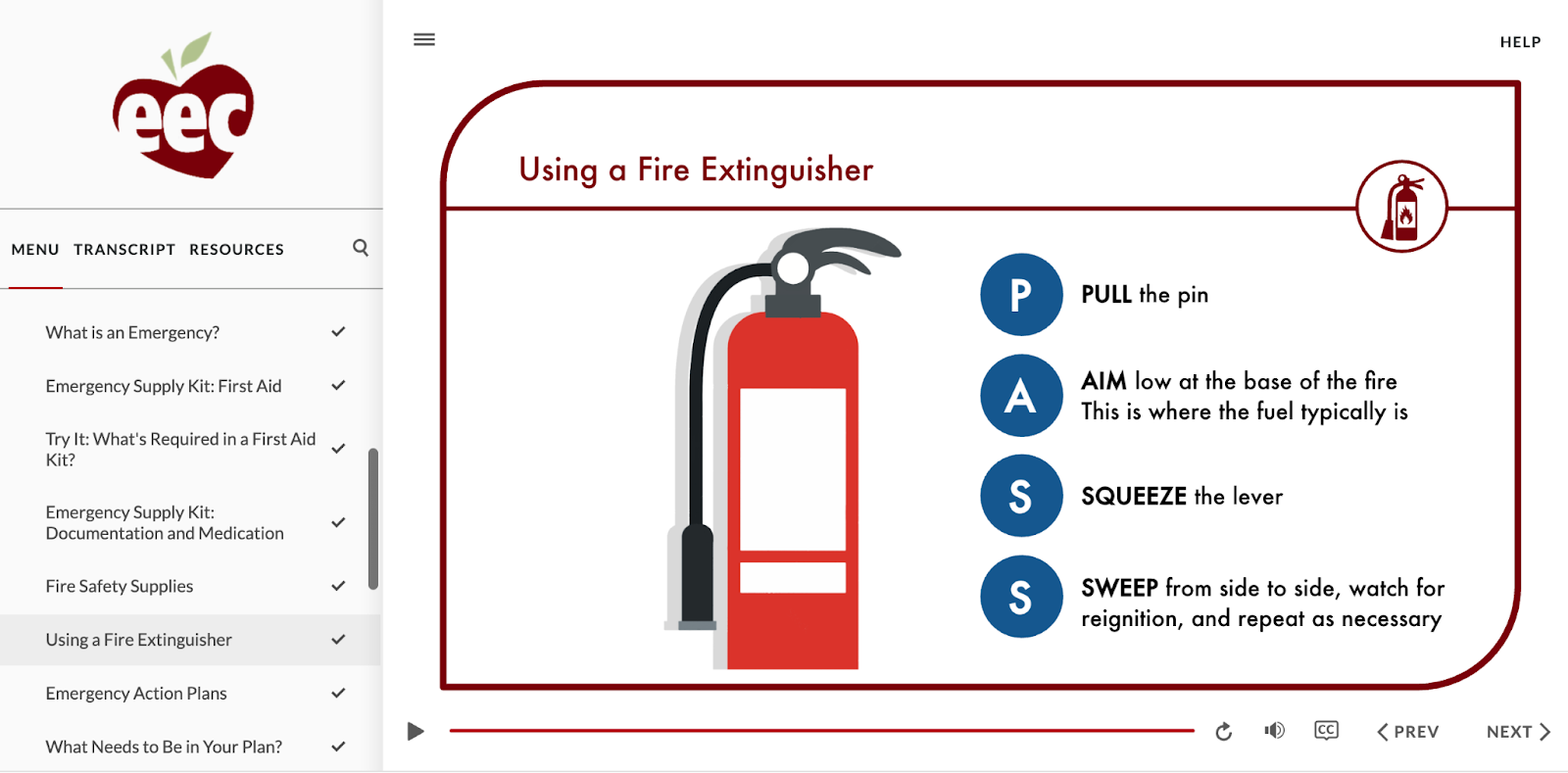 eec

MENU TRANSCRIPT RESOURCES

What is an Emergency?

Emergency Supply Kit: First Aid

Try It: What's Required in a First Aid Kit?

Emergency Supply Kit: Documentation and Medication

Fire Safety Supplies

Using a Fire Extinguisher

Emergency Action Plans

What Needs to Be in Your Plan?

HELP

Using a Fire Extinguisher

P PULL the pin

A AIM low at the base of the fire
This is where the fuel typically is

S SQUEEZE the lever

S SWEEP from side to side, watch for reignition, and repeat as necessary

CC

PREV

NEXT